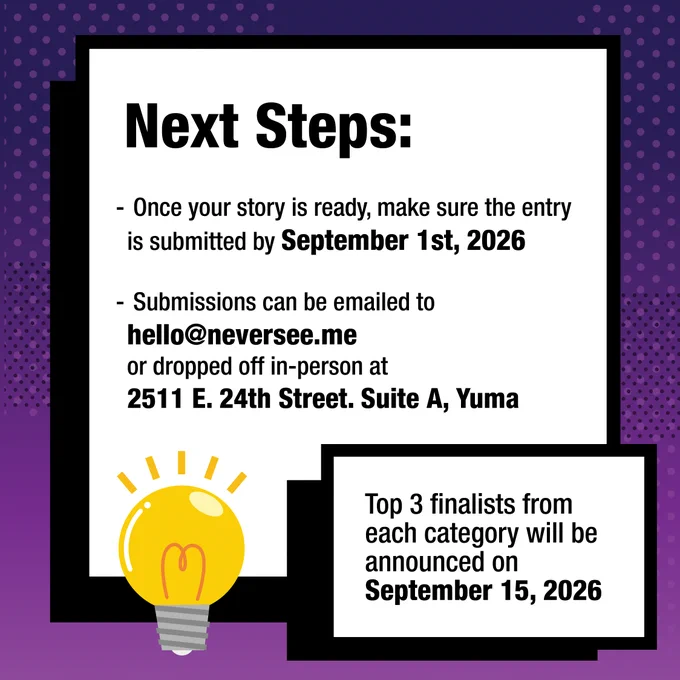 Next Steps:

- Once your story is ready, make sure the entry is submitted by September 1st, 2026

- Submissions can be emailed to hello@neversee.me or dropped off in-person at 2511 E. 24th Street. Suite A, Yuma

Top 3 finalists from each category will be announced on September 15, 2026